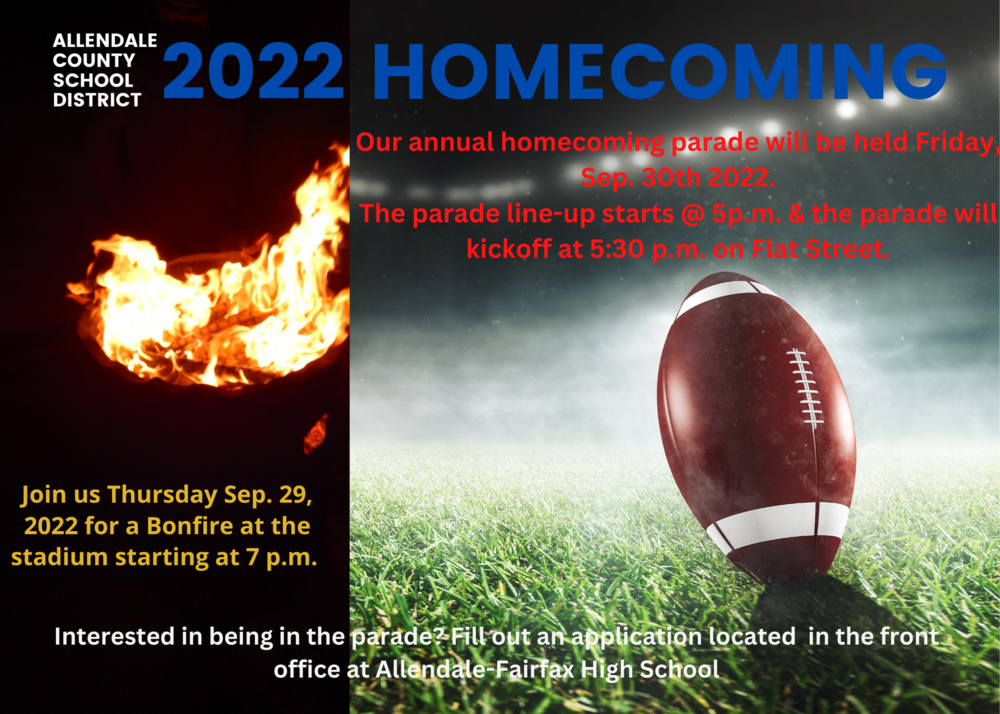 ALLENDALE COUNTY SCHOOL DISTRICT

2022 HOMECOMING

Our annual homecoming parade will be held Friday, Sep. 30th 2022.
The parade line-up starts @ 5p.m. & the parade will kickoff at 5:30 p.m. on Flat Street.

Join us Thursday Sep. 29, 2022 for a Bonfire at the stadium starting at 7 p.m.

Interested in being in the parade? Fill out an application located in the front office at Allendale-Fairfax High School